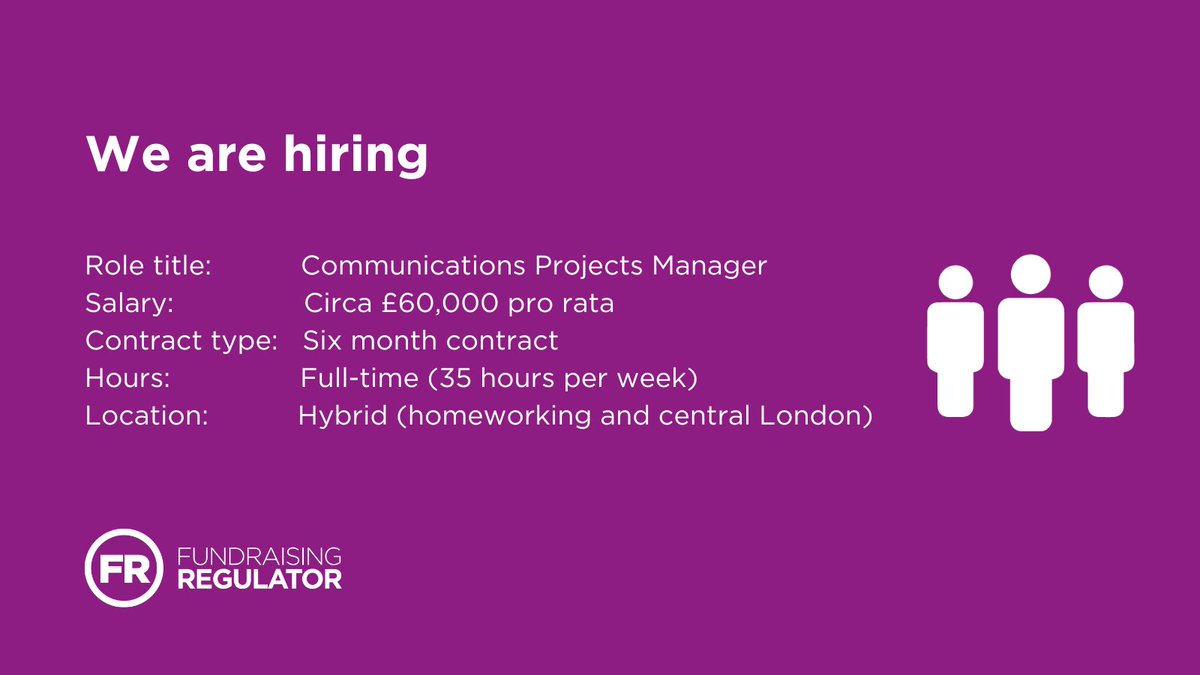 We are hiring

Role title: Communications Projects Manager
Salary: Circa £60,000 pro rata
Contract type: Six month contract
Hours: Full-time (35 hours per week)
Location: Hybrid (homeworking and central London)

FR FUNDRAISING REGULATOR